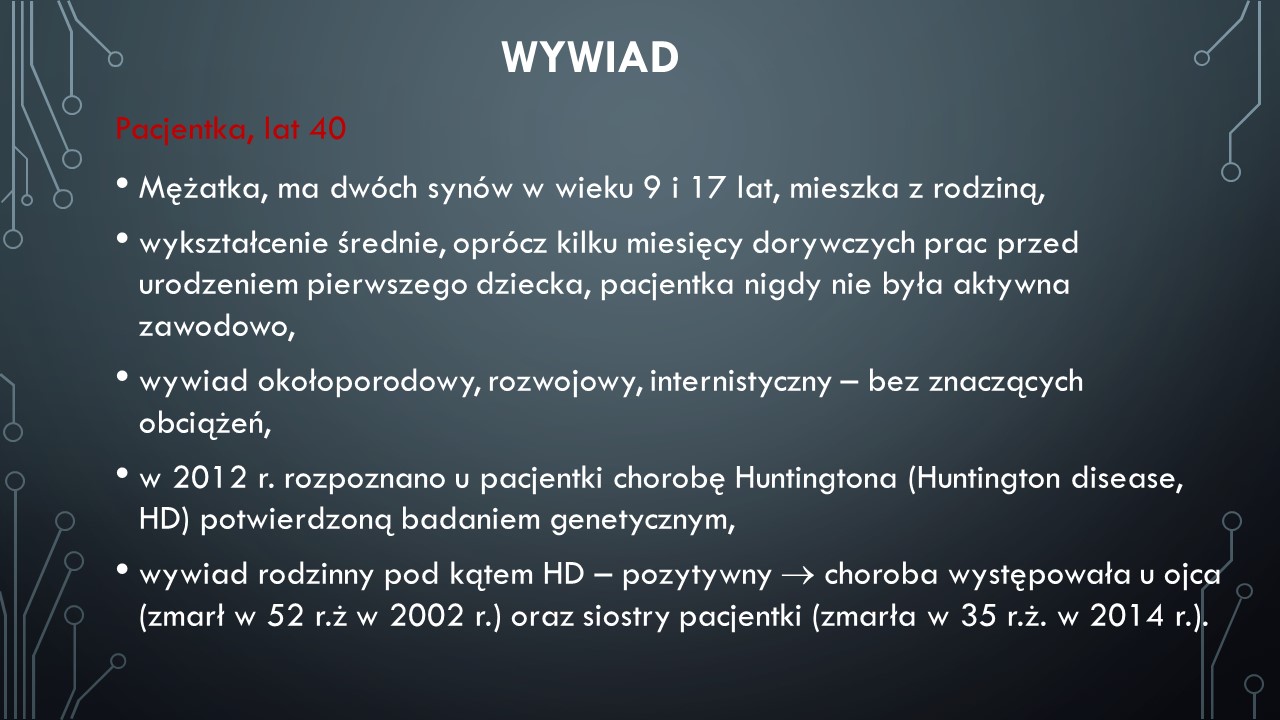 WYWIAD

Pacjentka, lat 40

• Mężatka, ma dwóch synów w wieku 9 i 17 lat, mieszka z rodziną,

• wykształcenie średnie, oprócz kilku miesięcy dorywczych prac przed urodzeniem pierwszego dziecka, pacjentka nigdy nie była aktywna zawodowo,

• wywiad okołoporodowy, rozwojowy, internistyczny – bez znaczących obciążeń,

• w 2012 r. rozpoznano u pacjentki chorobę Huntingtona (Huntington disease, HD) potwierdzoną badaniem genetycznym,

• wywiad rodzinny pod kątem HD – pozytywny $\rightarrow$ choroba występowała u ojca (zmarł w 52 r.ż w 2002 r.) oraz siostry pacjentki (zmarła w 35 r.ż. w 2014 r.).